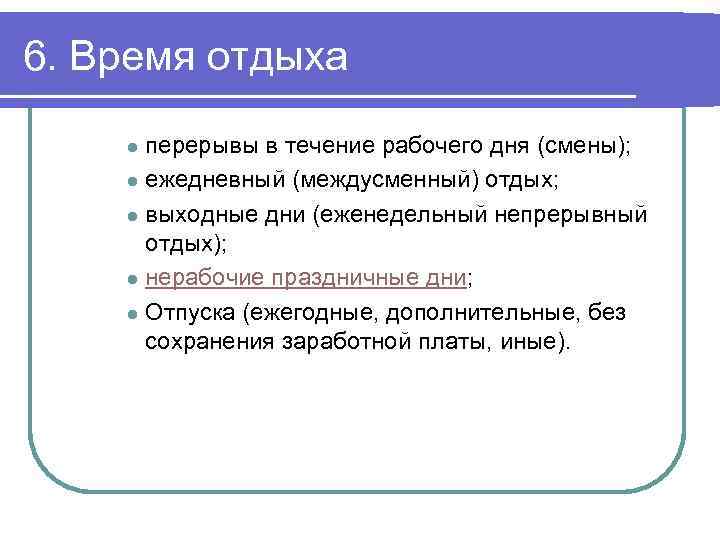 6. Время отдыха

- перерывы в течение рабочего дня (смены);
- ежедневный (междусменный) отдых;
- выходные дни (еженедельный непрерывный отдых);
- нерабочие праздничные дни;
- Отпуска (ежегодные, дополнительные, без сохранения заработной платы, иные).